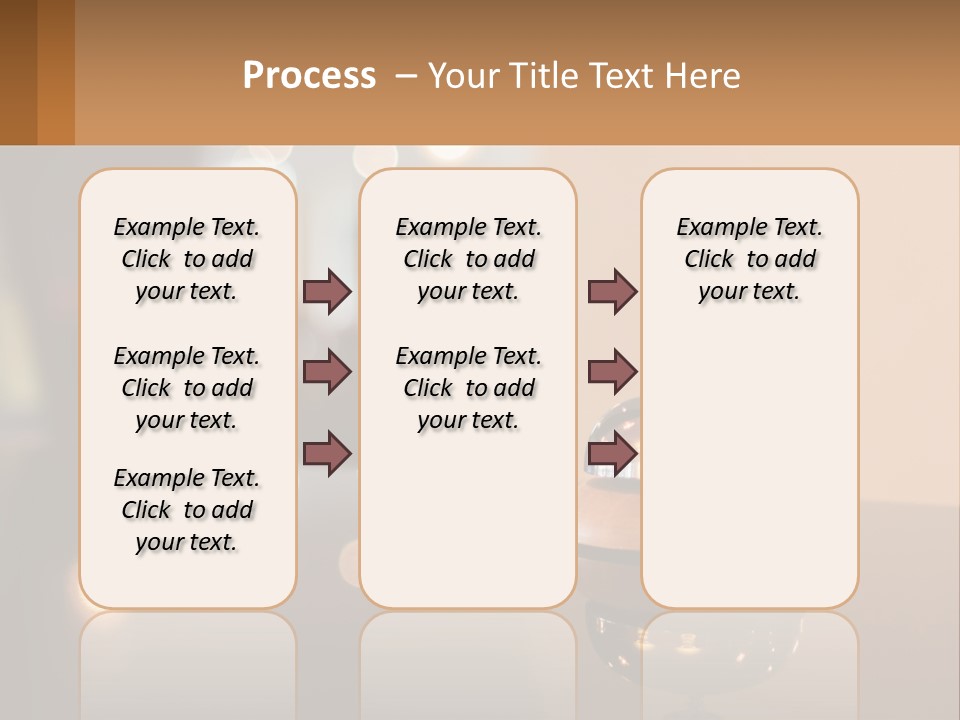 Process – Your Title Text Here

Example Text. Click to add your text.

Example Text. Click to add your text.

Example Text. Click to add your text.

Example Text. Click to add your text.

Example Text. Click to add your text.

Example Text. Click to add your text.